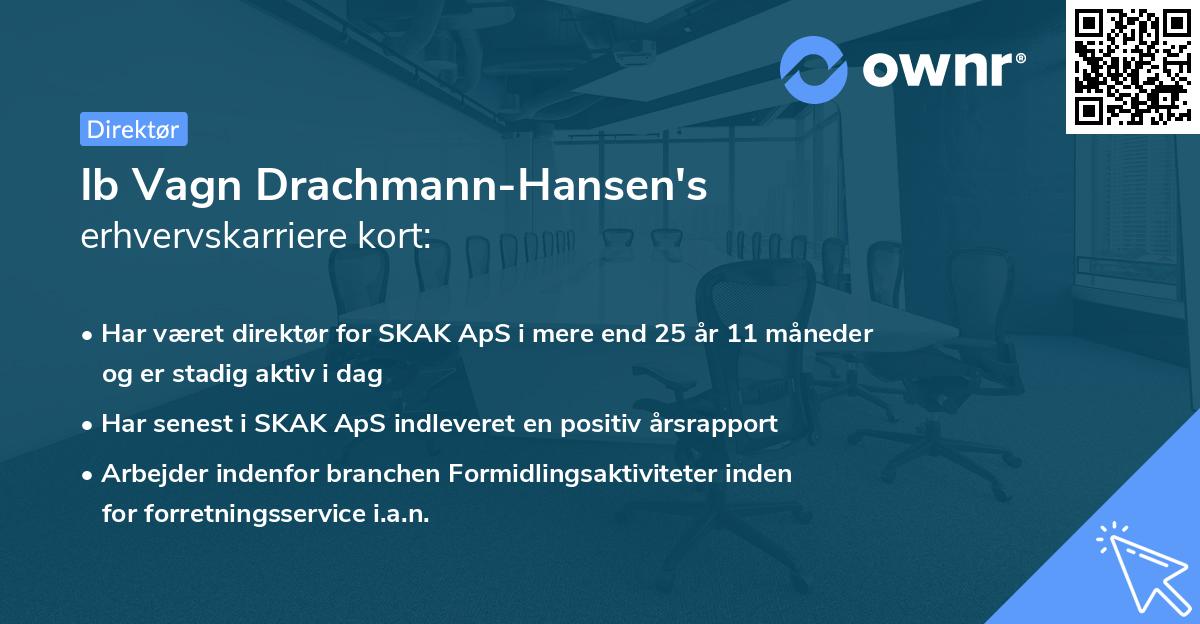 ownr®

Direktør

Ib Vagn Drachmann-Hansen's erhvervskarriere kort:

• Har været direktør for SKAK ApS i mere end 25 år 11 måneder og er stadig aktiv i dag

• Har senest i SKAK ApS indleveret en positiv årsrapport

• Arbejder indenfor branchen Formidlingsaktiviteter inden for forretningsservice i.a.n.